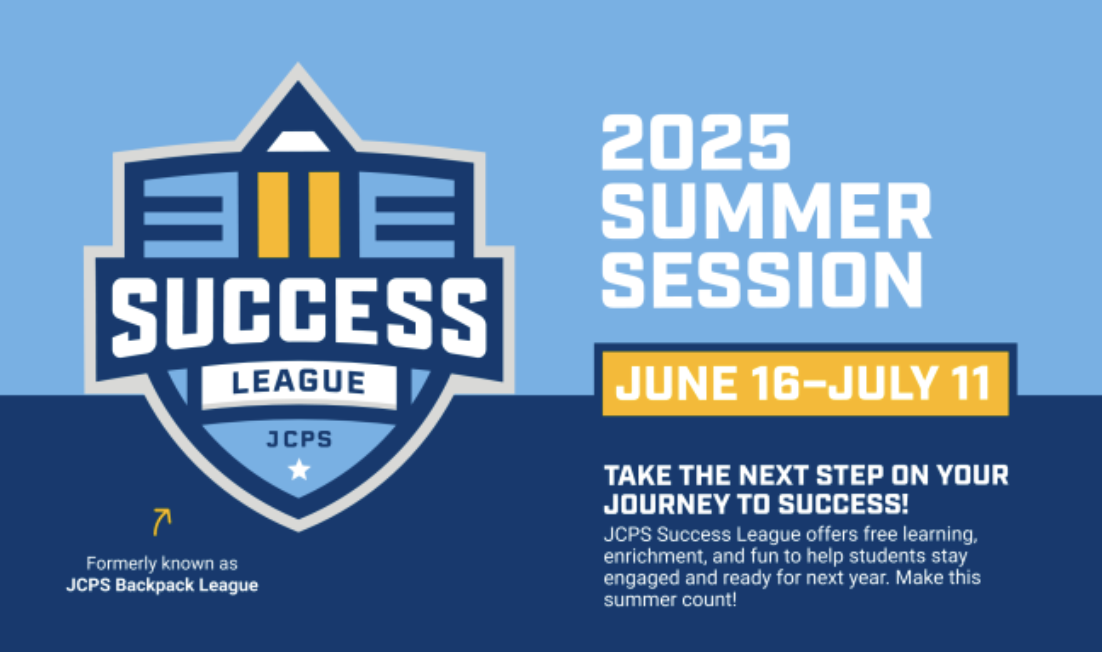 SUCCESS
LEAGUE
JCPS

Formerly known as
JCPS Backpack League

2025 SUMMER SESSION

JUNE 16–JULY 11

TAKE THE NEXT STEP ON YOUR JOURNEY TO SUCCESS!

JCPS Success League offers free learning, enrichment, and fun to help students stay engaged and ready for next year. Make this summer count!